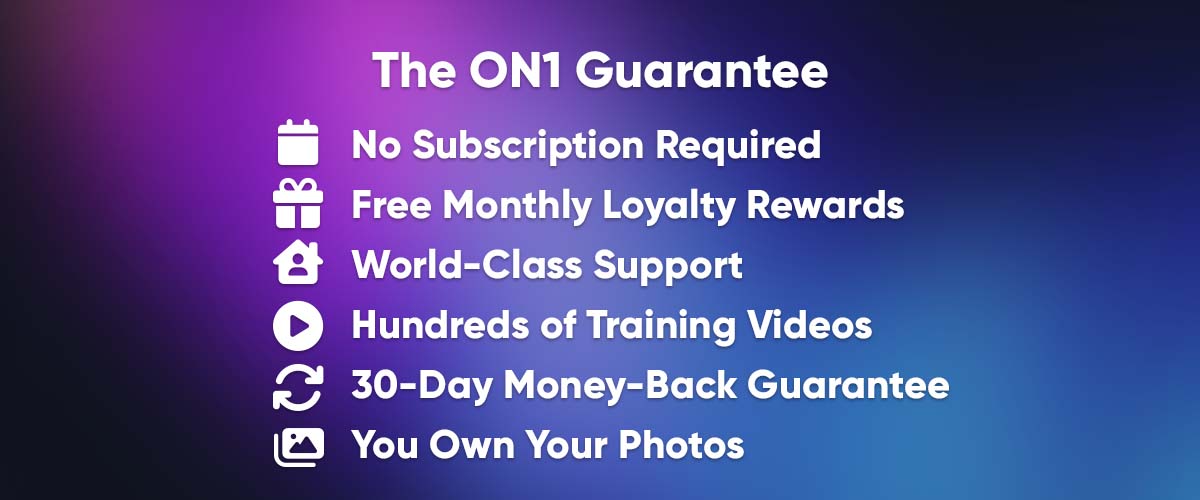 The ON1 Guarantee

No Subscription Required

Free Monthly Loyalty Rewards

World-Class Support

Hundreds of Training Videos

30-Day Money-Back Guarantee

You Own Your Photos